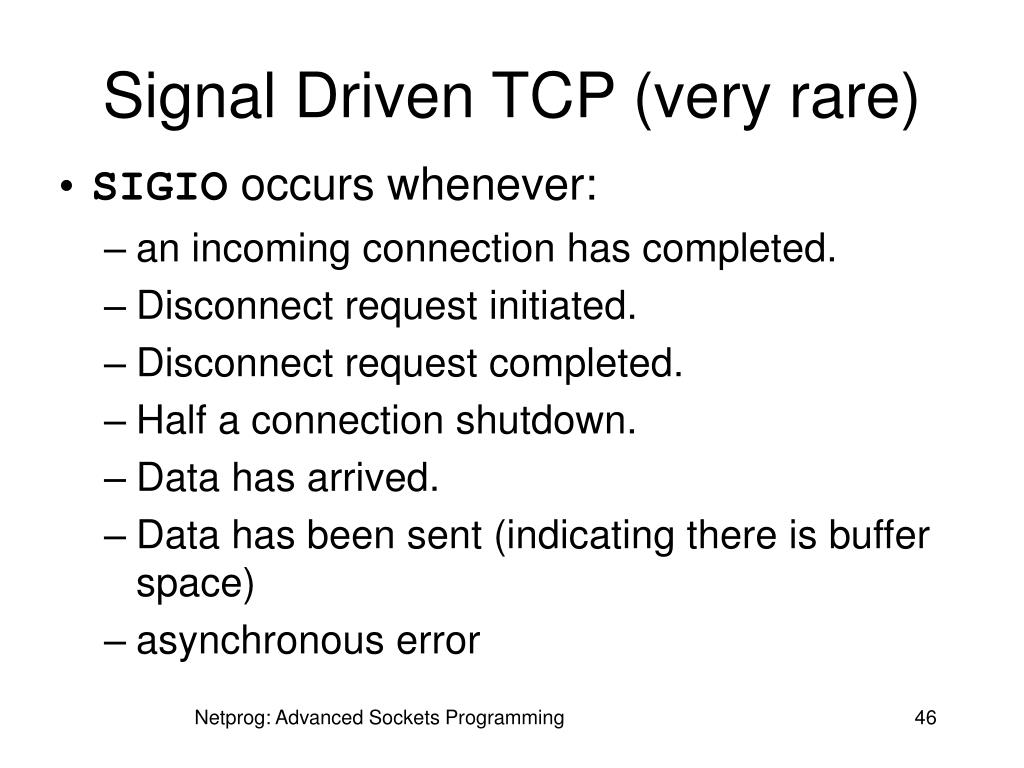 Signal Driven TCP (very rare)

• SIGIO occurs whenever:
– an incoming connection has completed.
– Disconnect request initiated.
– Disconnect request completed.
– Half a connection shutdown.
– Data has arrived.
– Data has been sent (indicating there is buffer space)
– asynchronous error

Netprog: Advanced Sockets Programming

46